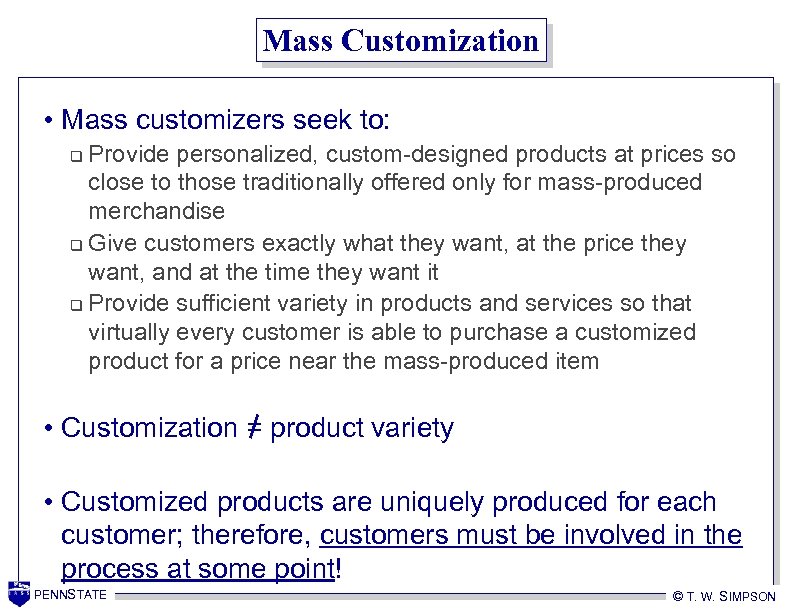 Mass Customization

• Mass customizers seek to:
❑ Provide personalized, custom-designed products at prices so close to those traditionally offered only for mass-produced merchandise
❑ Give customers exactly what they want, at the price they want, and at the time they want it
❑ Provide sufficient variety in products and services so that virtually every customer is able to purchase a customized product for a price near the mass-produced item

• Customization $\neq$ product variety

• Customized products are uniquely produced for each customer; therefore, customers must be involved in the process at some point!

PENNSTATE

© T. W. SIMPSON